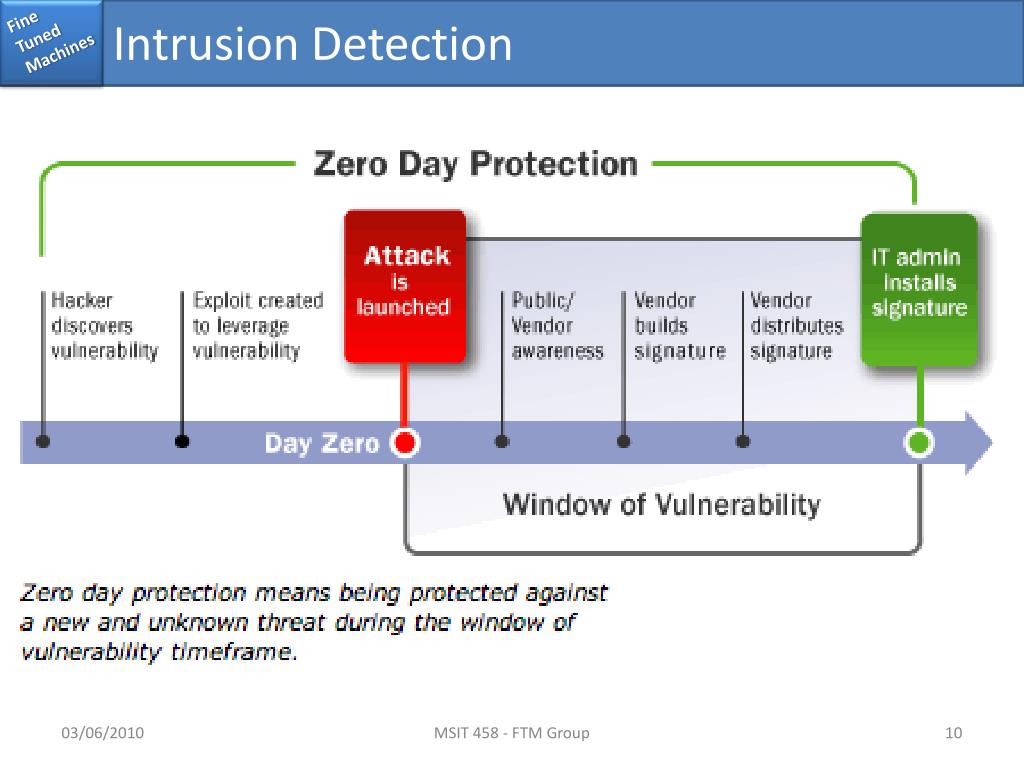 Fine Tuned Machines

Intrusion Detection

Zero Day Protection

Hacker discovers vulnerability

Exploit created to leverage vulnerability

Attack is launched

Public/ Vendor awareness

Vendor builds signature

Vendor distributes signature

IT admin installs signature

Day Zero

Window of Vulnerability

Zero day protection means being protected against a new and unknown threat during the window of vulnerability timeframe.

03/06/2010

MSIT 458 - FTM Group

10